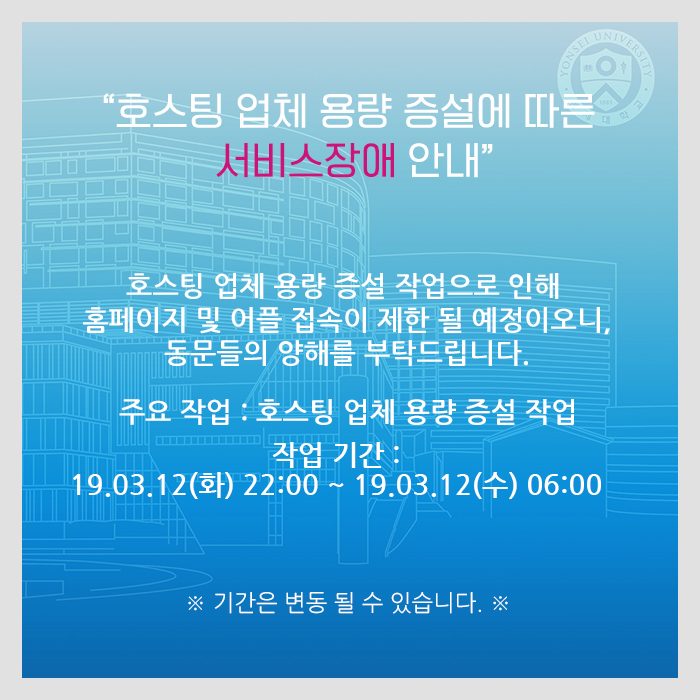 YONSEI UNIVERSITY

“호스팅 업체 용량 증설에 따른 서비스장애 안내”

호스팅 업체 용량 증설 작업으로 인해 홈페이지 및 어플 접속이 제한 될 예정이오니, 동문들의 양해를 부탁드립니다.

주요 작업 : 호스팅 업체 용량 증설 작업

작업 기간 :
19.03.12(화) 22:00 ~ 19.03.12(수) 06:00

※ 기간은 변동 될 수 있습니다. ※